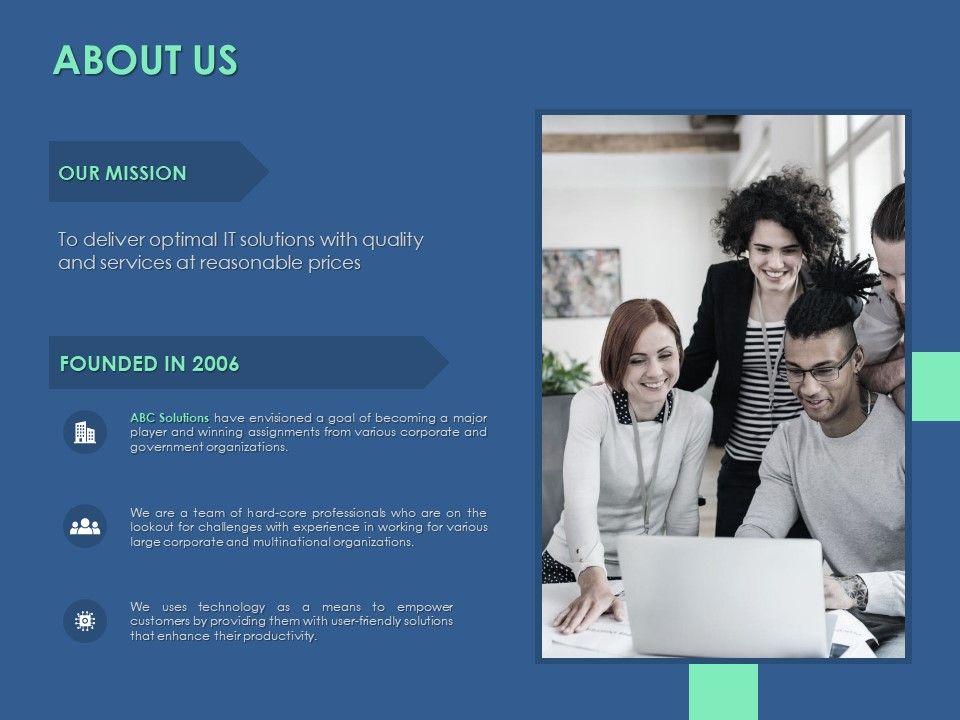 ABOUT US

OUR MISSION

To deliver optimal IT solutions with quality and services at reasonable prices

FOUNDED IN 2006

ABC Solutions have envisioned a goal of becoming a major player and winning assignments from various corporate and government organizations.

We are a team of hard-core professionals who are on the lookout for challenges with experience in working for various large corporate and multinational organizations.

We uses technology as a means to empower customers by providing them with user-friendly solutions that enhance their productivity.